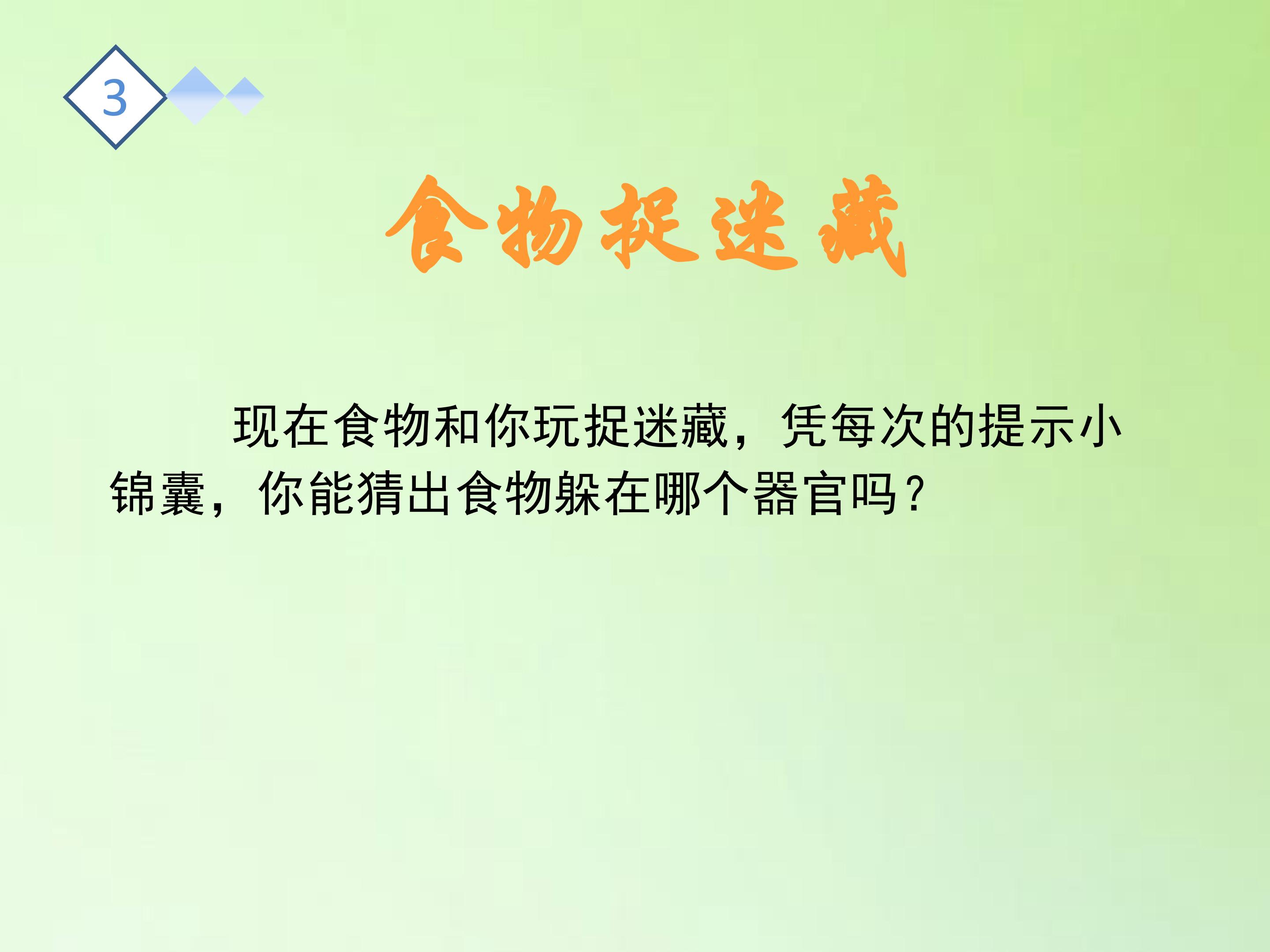 3

食物捉迷藏

现在食物和你玩捉迷藏，凭每次的提示小锦囊，你能猜出食物躲在哪个器官吗？